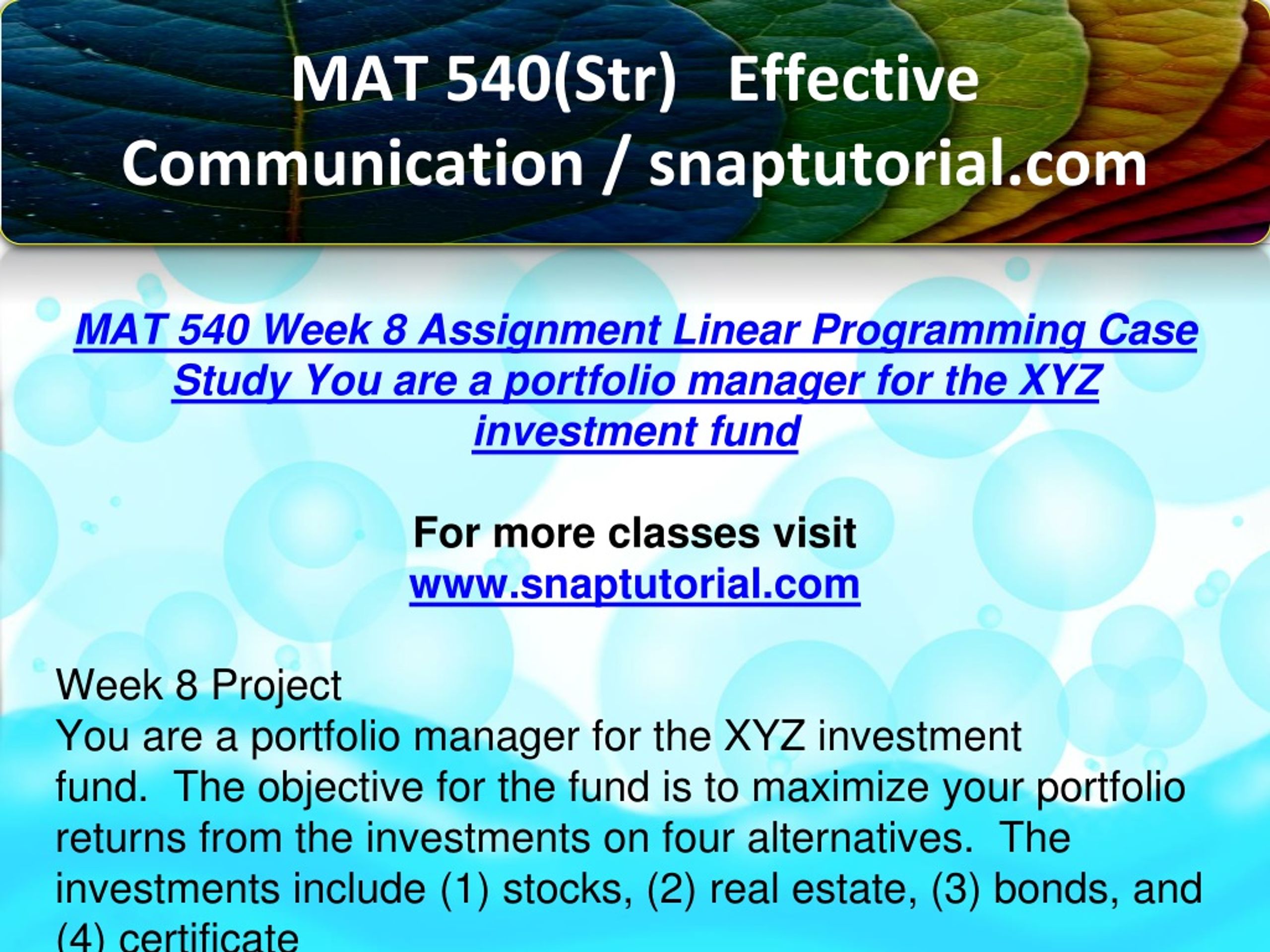 MAT 540(Str) Effective Communication / snaptutorial.com

MAT 540 Week 8 Assignment Linear Programming Case Study You are a portfolio manager for the XYZ investment fund

For more classes visit
www.snaptutorial.com

Week 8 Project
You are a portfolio manager for the XYZ investment fund. The objective for the fund is to maximize your portfolio returns from the investments on four alternatives. The investments include (1) stocks, (2) real estate, (3) bonds, and (4) certificate